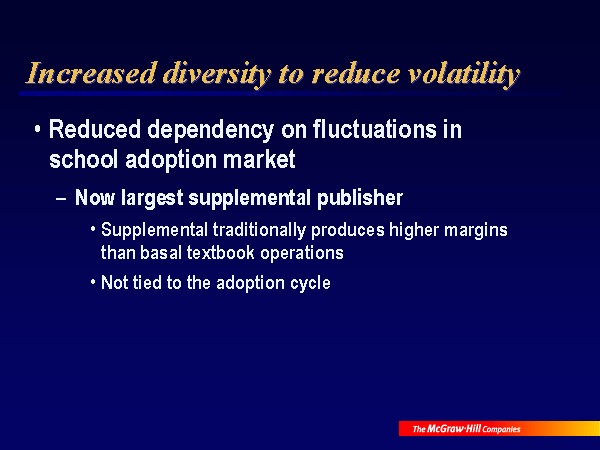 Increased diversity to reduce volatility

• Reduced dependency on fluctuations in school adoption market

– Now largest supplemental publisher

• Supplemental traditionally produces higher margins than basal textbook operations

• Not tied to the adoption cycle

The McGraw-Hill Companies